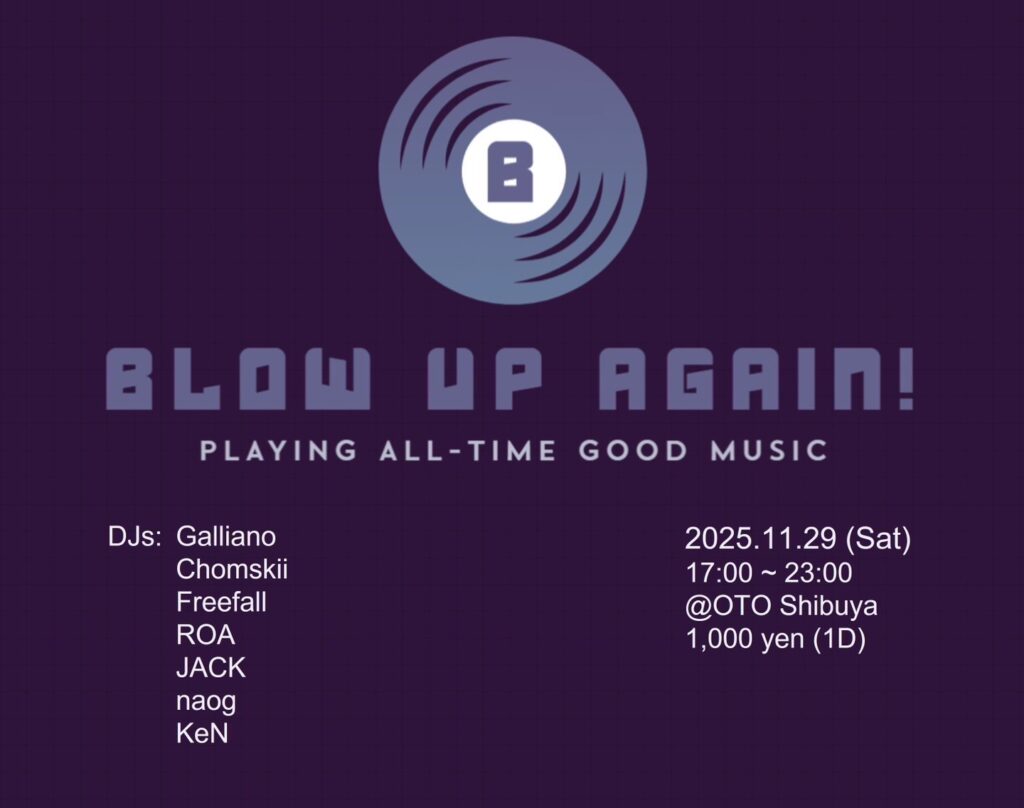 B

BLOW UP AGAIN!

PLAYING ALL-TIME GOOD MUSIC

DJs: Galliano
Chomskii
Freefall
ROA
JACK
naog
KeN

2025.11.29 (Sat)
17:00 ~ 23:00
@OTO Shibuya
1,000 yen (1D)